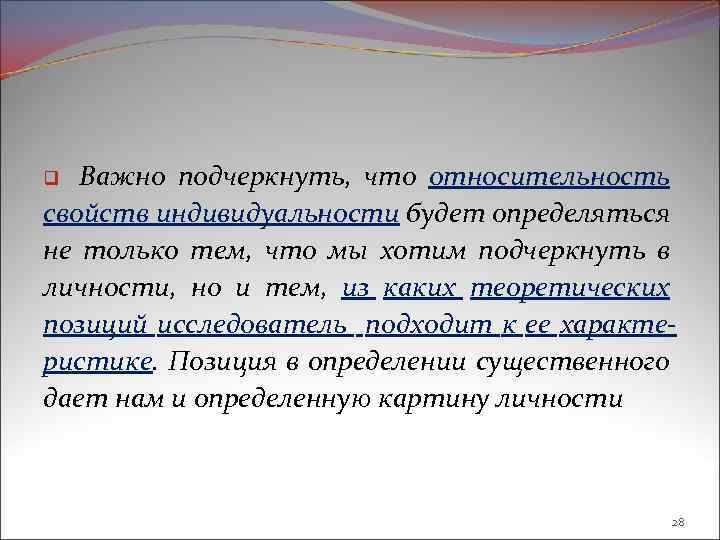 Важно подчеркнуть, что относительность свойств индивидуальности будет определяться не только тем, что мы хотим подчеркнуть в личности, но и тем, из каких теоретических позиций исследователь подходит к ее характеристике. Позиция в определении существенного дает нам и определенную картину личности

28